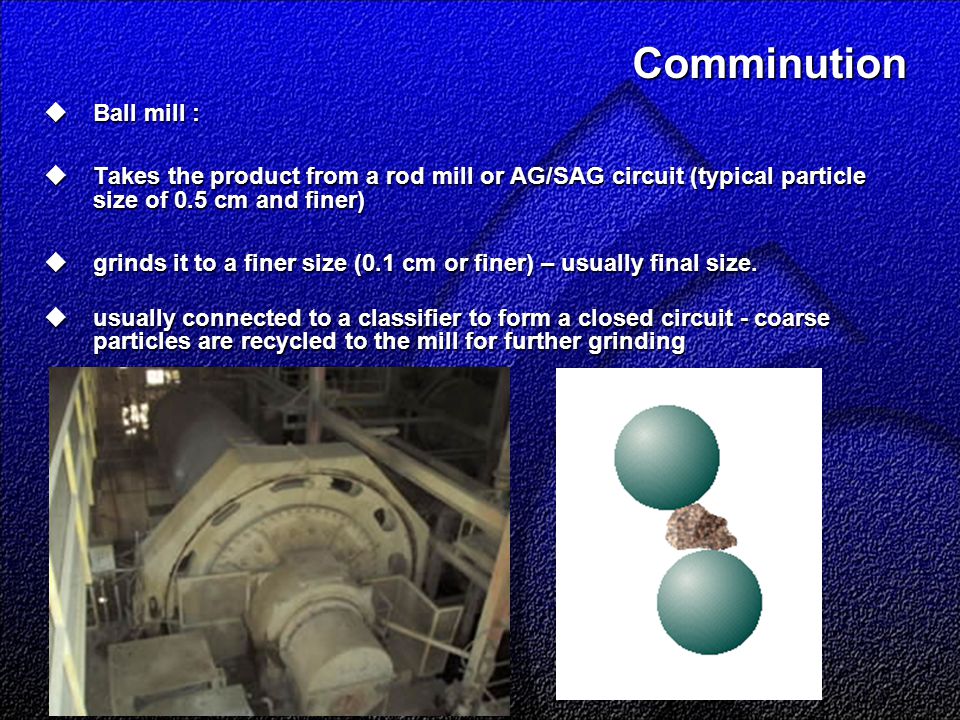 Comminution

◆ Ball mill :

◆ Takes the product from a rod mill or AG/SAG circuit (typical particle size of 0.5 cm and finer)

◆ grinds it to a finer size (0.1 cm or finer) – usually final size.

◆ usually connected to a classifier to form a closed circuit - coarse particles are recycled to the mill for further grinding